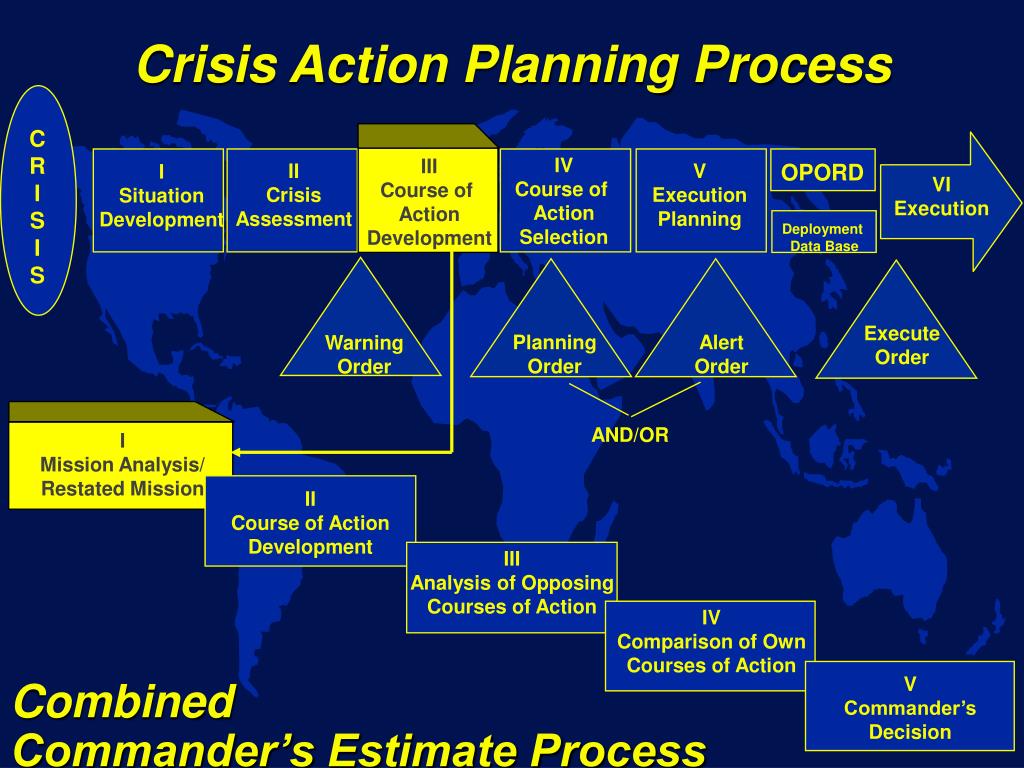 Crisis Action Planning Process

C
R
I
S
I
S

I
Situation
Development

II
Crisis
Assessment

III
Course of
Action
Development

IV
Course of
Action
Selection

V
Execution
Planning

OPORD

Deployment
Data Base

VI
Execution

Warning
Order

Planning
Order

Alert
Order

Execute
Order

AND/OR

I
Mission Analysis/
Restated Mission

II
Course of Action
Development

III
Analysis of Opposing
Courses of Action

IV
Comparison of Own
Courses of Action

V
Commander's
Decision

Combined
Commander's Estimate Process